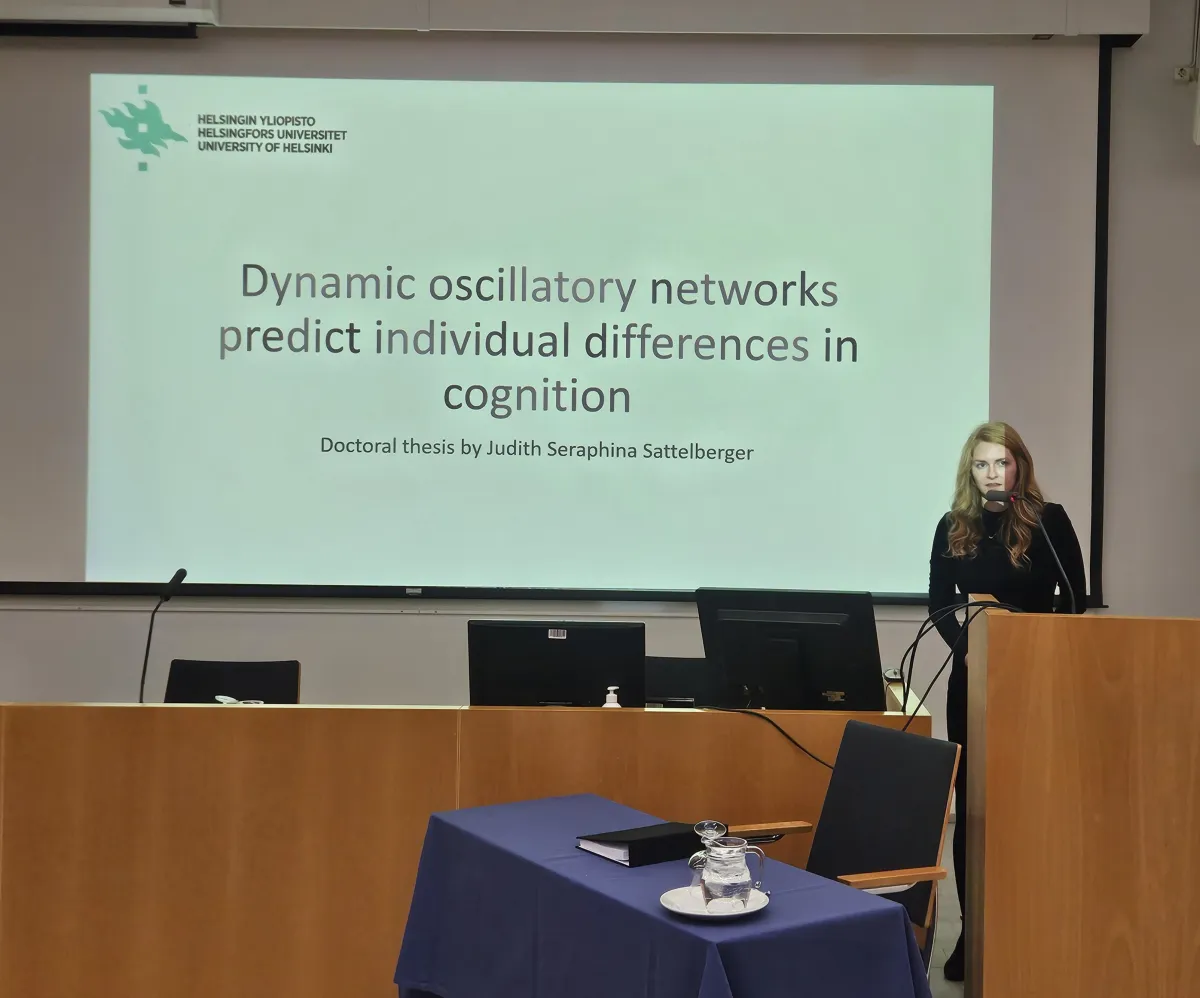 HELSINGIN YLIOPISTO
HELSINGFORS UNIVERSITET
UNIVERSITY OF HELSINKI

Dynamic oscillatory networks predict individual differences in cognition

Doctoral thesis by Judith Seraphina Sattelberger